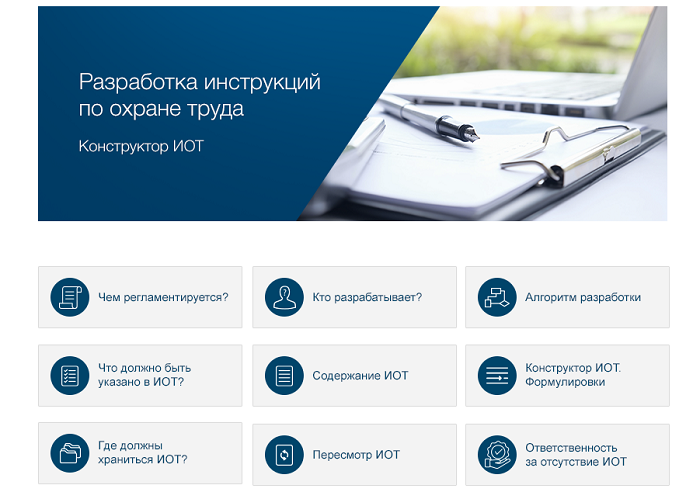 Разработка инструкций по охране труда

Конструктор ИОТ

Чем регламентируется?

Кто разрабатывает?

Алгоритм разработки

Что должно быть указано в ИОТ?

Содержание ИОТ

Конструктор ИОТ. Формулировки

Где должны храниться ИОТ?

Пересмотр ИОТ

Ответственность за отсутствие ИОТ